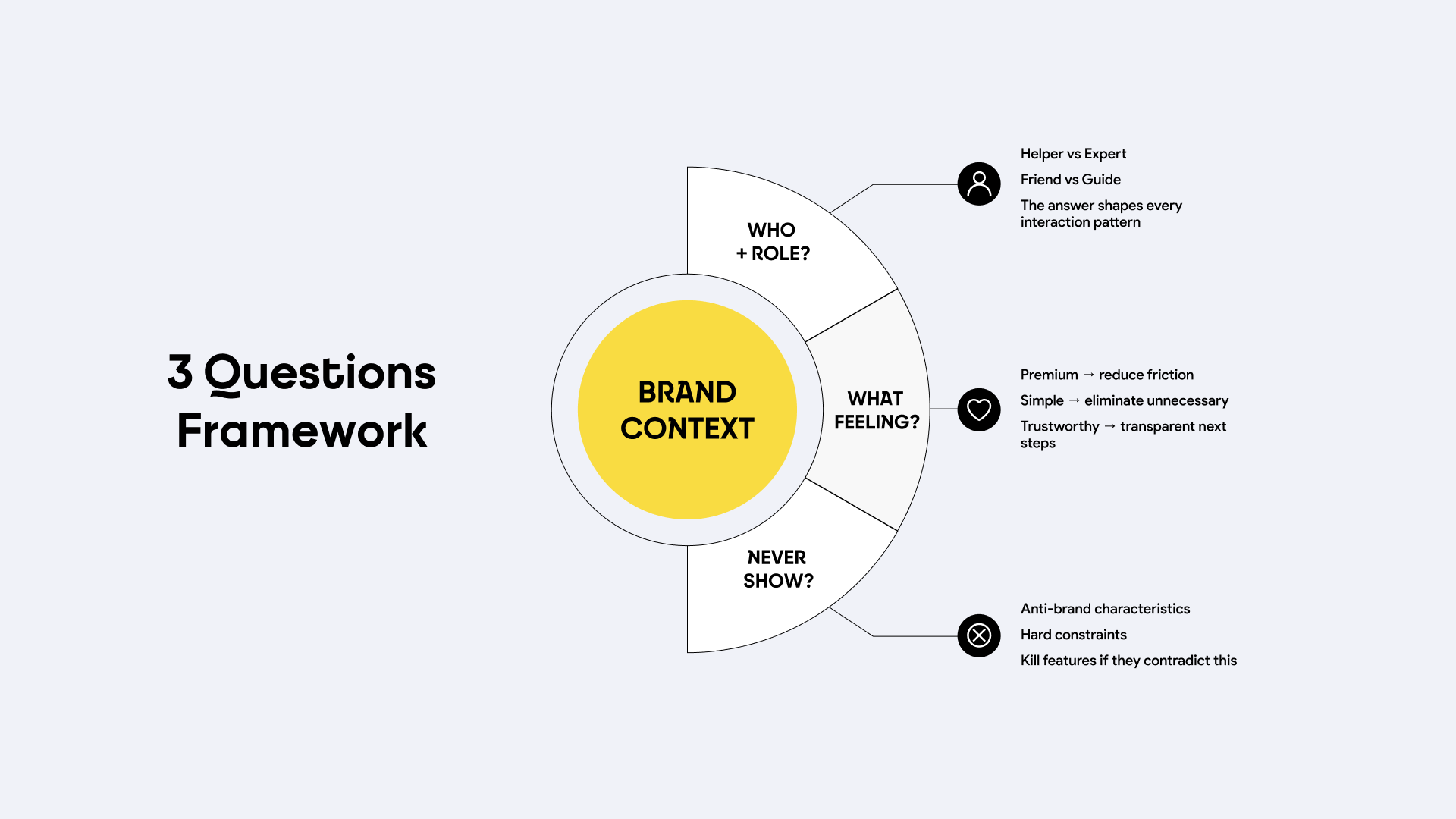 3 Questions Framework

BRAND CONTEXT

WHO + ROLE?

WHAT FEELING?

NEVER SHOW?

Helper vs Expert

Friend vs Guide

The answer shapes every interaction pattern

Premium → reduce friction

Simple → eliminate unnecessary

Trustworthy → transparent next steps

Anti-brand characteristics

Hard constraints

Kill features if they contradict this